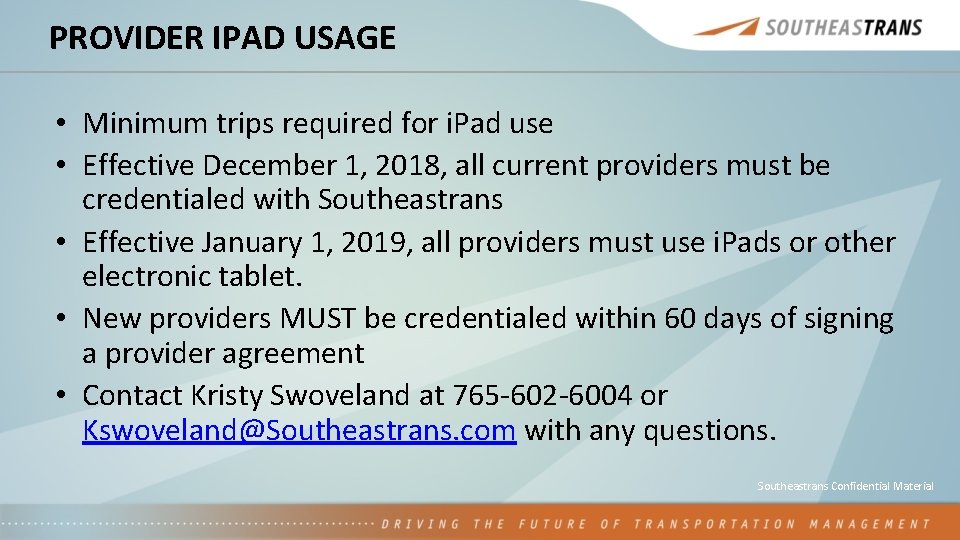 PROVIDER IPAD USAGE

SOUTHEASTRANS

• Minimum trips required for iPad use
• Effective December 1, 2018, all current providers must be credentialed with Southeastrans
• Effective January 1, 2019, all providers must use iPads or other electronic tablet.
• New providers MUST be credentialed within 60 days of signing a provider agreement
• Contact Kristy Swoveland at 765-602-6004 or Kswoveland@Southeastrans.com with any questions.

Southeastrans Confidential Material

DRIVING THE FUTURE OF TRANSPORTATION MANAGEMENT